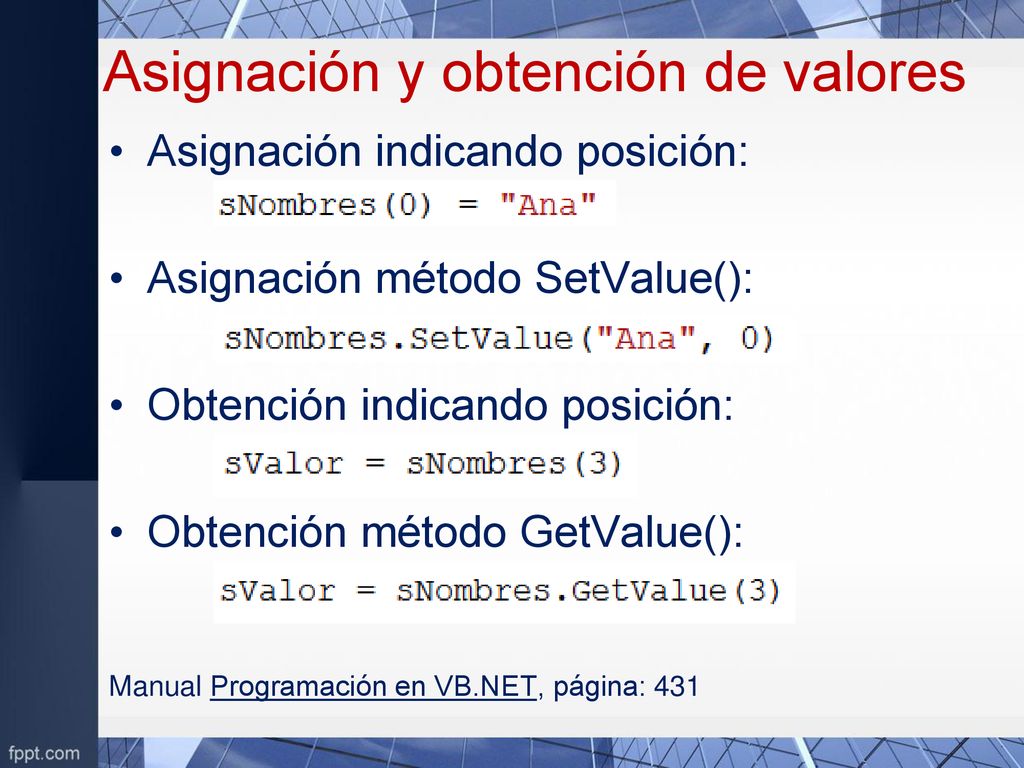 Asignación y obtención de valores

• Asignación indicando posición:

sNombres(0) = "Ana"

• Asignación método SetValue():

sNombres.SetValue("Ana", 0)

• Obtención indicando posición:

sValor = sNombres(3)

• Obtención método GetValue():

sValor = sNombres.GetValue(3)

Manual Programación en VB.NET, página: 431

fppt.com